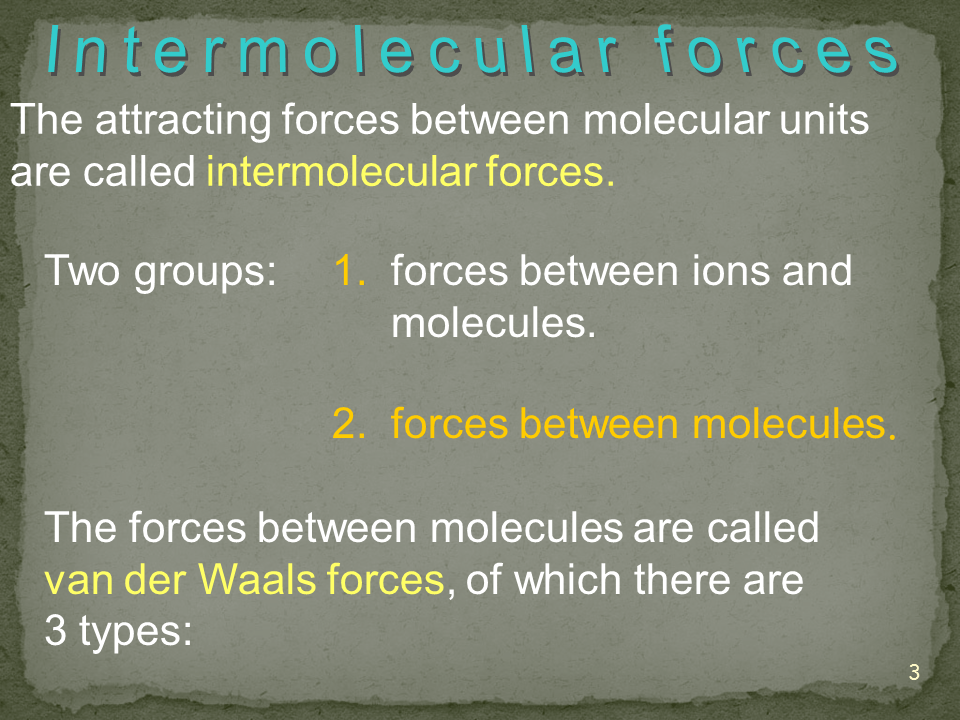 Intermolecular forces

The attracting forces between molecular units are called intermolecular forces.

Two groups: 1. forces between ions and molecules.

2. forces between molecules.

The forces between molecules are called van der Waals forces, of which there are 3 types:

3